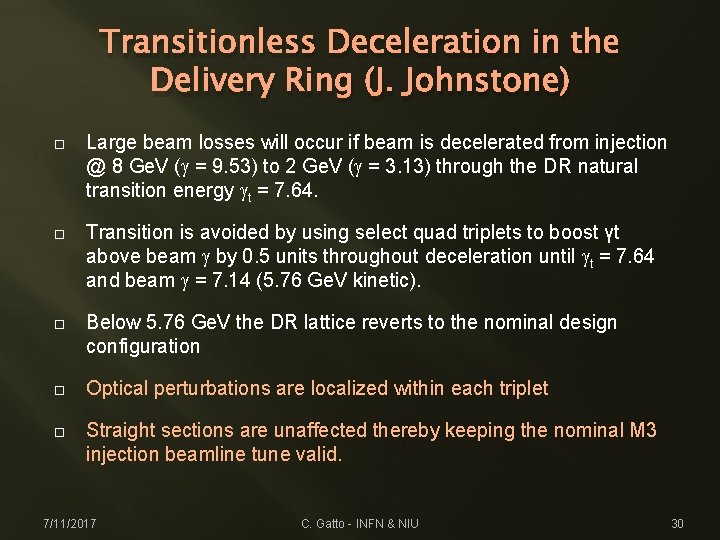 Transitionless Deceleration in the Delivery Ring (J. Johnstone)

□ Large beam losses will occur if beam is decelerated from injection @ 8 GeV ($\gamma$ = 9.53) to 2 GeV ($\gamma$ = 3.13) through the DR natural transition energy $\gamma_t$ = 7.64.

□ Transition is avoided by using select quad triplets to boost γt above beam $\gamma$ by 0.5 units throughout deceleration until $\gamma_t$ = 7.64 and beam $\gamma$ = 7.14 (5.76 GeV kinetic).

□ Below 5.76 GeV the DR lattice reverts to the nominal design configuration

□ Optical perturbations are localized within each triplet

□ Straight sections are unaffected thereby keeping the nominal M3 injection beamline tune valid.

7/11/2017 C. Gatto - INFN & NIU 30